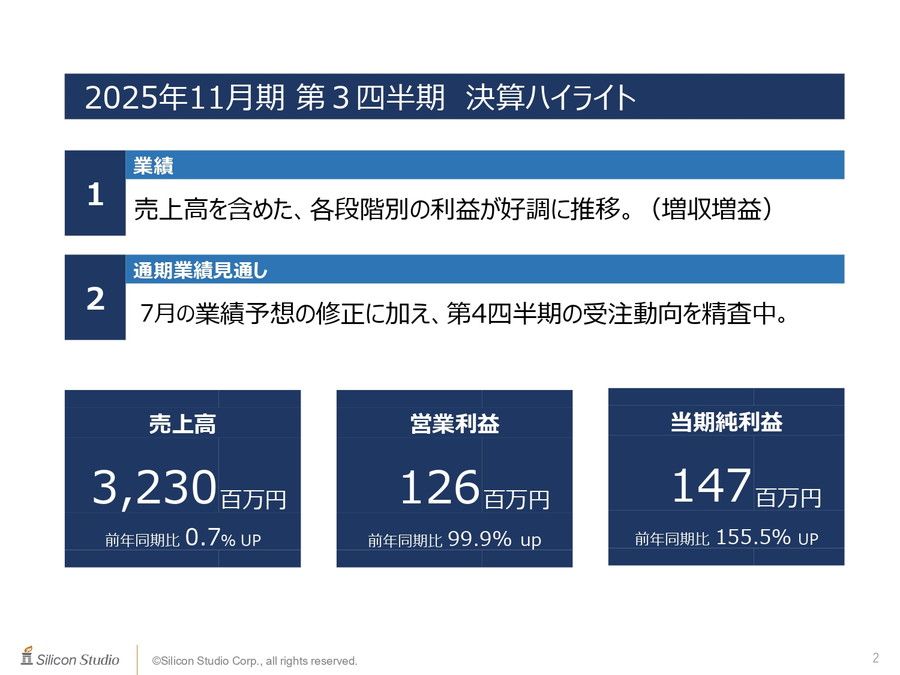 2025年11月期 第３四半期　決算ハイライト

1
業績
売上高を含めた、各段階別の利益が好調に推移。（増収増益）

2
通期業績見通し
7月の業績予想の修正に加え、第4四半期の受注動向を精査中。

売上高
3,230百万円
前年同期比 0.7% UP

営業利益
126百万円
前年同期比 99.9% up

当期純利益
147百万円
前年同期比 155.5% UP

Silicon Studio
©Silicon Studio Corp., all rights reserved.
2